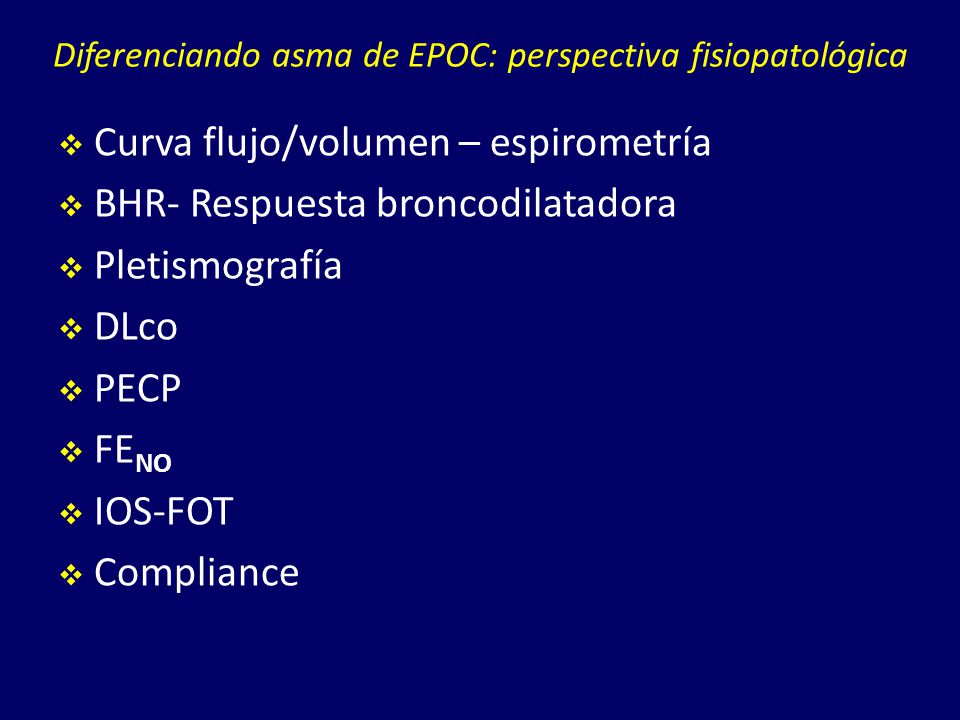 Diferenciando asma de EPOC: perspectiva fisiopatológica

❖ Curva flujo/volumen – espirometría
❖ BHR- Respuesta broncodilatadora
❖ Pletismografía
❖ DLco
❖ PECP
❖ $FE_{NO}$
❖ IOS-FOT
❖ Compliance